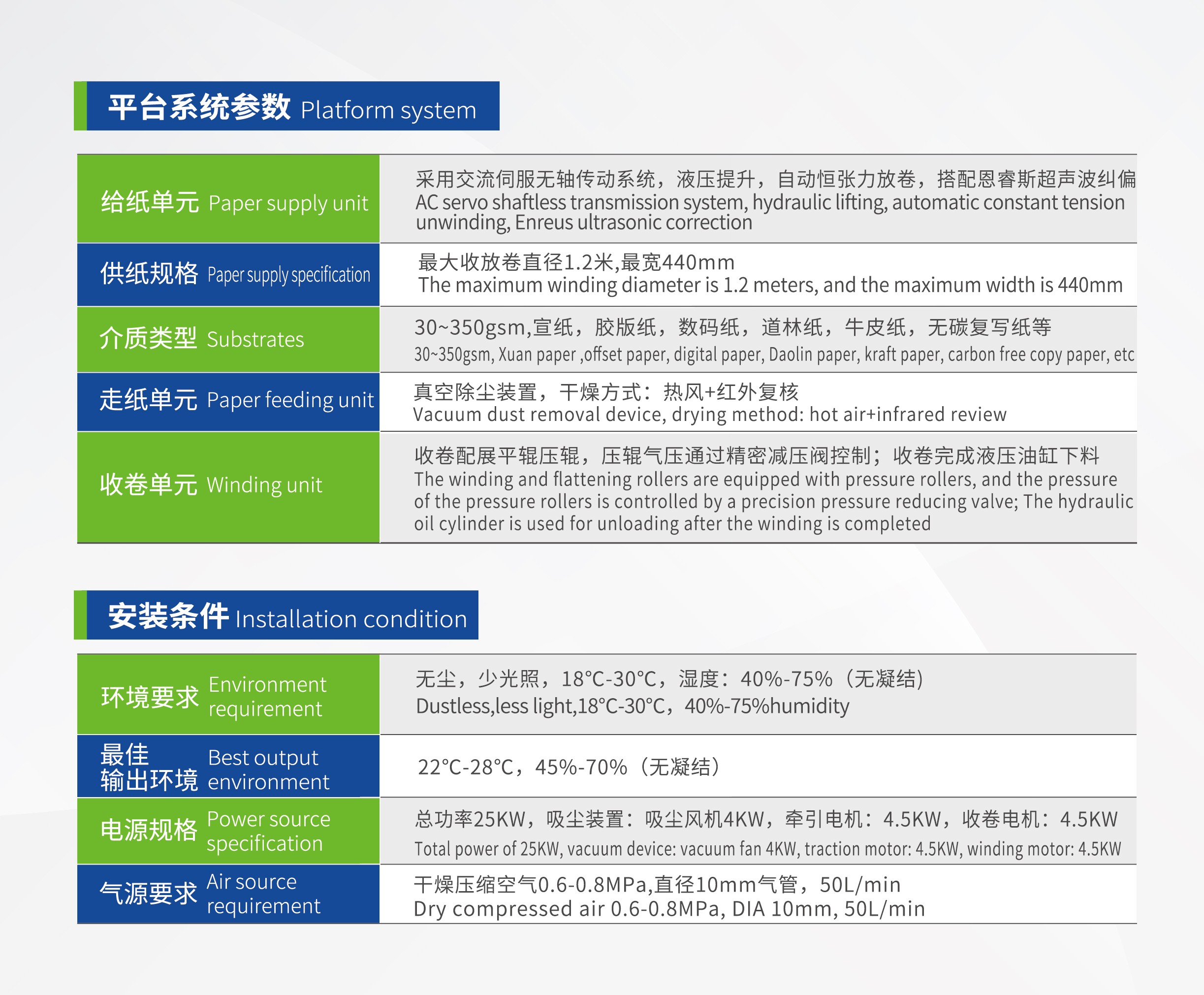 平台系统参数 Platform system

| 给纸单元 Paper supply unit | 采用交流伺服无轴传动系统，液压提升，自动恒张力放卷，搭配恩睿斯超声波纠偏 AC servo shaftless transmission system, hydraulic lifting, automatic constant tension unwinding, Enreus ultrasonic correction |
|---|---|
| 供纸规格 Paper supply specification | 最大收放卷直径1.2米,最宽440mm The maximum winding diameter is 1.2 meters, and the maximum width is 440mm |
| 介质类型 Substrates | 30~350gsm,宣纸，胶版纸，数码纸，道林纸，牛皮纸，无碳复写纸等 30~350gsm, Xuan paper ,offset paper, digital paper, Daolin paper, kraft paper, carbon free copy paper, etc |
| 走纸单元 Paper feeding unit | 真空除尘装置，干燥方式：热风+红外复核 Vacuum dust removal device, drying method: hot air+infrared review |
| 收卷单元 Winding unit | 收卷配展平辊压辊，压辊气压通过精密减压阀控制；收卷完成液压油缸下料 The winding and flattening rollers are equipped with pressure rollers, and the pressure of the pressure rollers is controlled by a precision pressure reducing valve; The hydraulic oil cylinder is used for unloading after the winding is completed |

安装条件 Installation condition

| 环境要求 Environment requirement | 无尘，少光照，18°C-30°C，湿度：40%-75%（无凝结） Dustless,less light,18°C-30°C，40%-75%humidity |
|---|---|
| 最佳输出环境 Best output environment | 22°C-28°C，45%-70%（无凝结） |
| 电源规格 Power source specification | 总功率25KW，吸尘装置：吸尘风机4KW，牵引电机：4.5KW，收卷电机：4.5KW Total power of 25KW, vacuum device: vacuum fan 4KW, traction motor: 4.5KW, winding motor: 4.5KW |
| 气源要求 Air source requirement | 干燥压缩空气0.6-0.8MPa,直径10mm气管，50L/min Dry compressed air 0.6-0.8MPa, DIA 10mm, 50L/min |